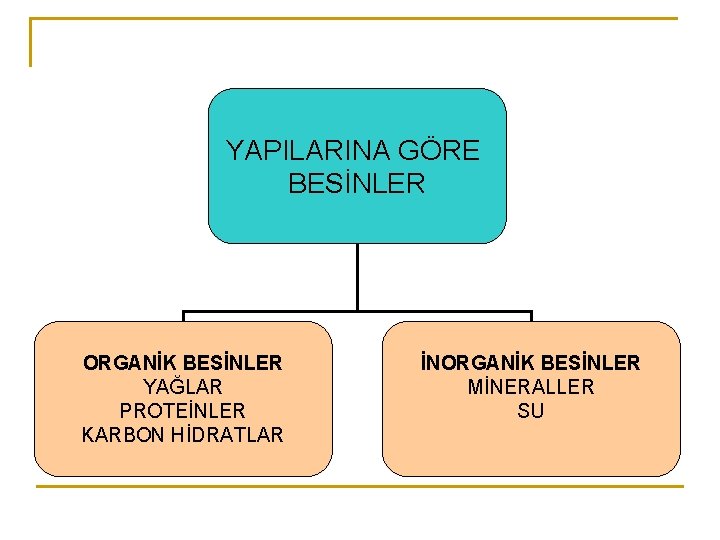 YAPILARINA GÖRE BESİNLER

ORGANİK BESİNLER
YAĞLAR
PROTEİNLER
KARBON HİDRATLAR

İNORGANİK BESİNLER
MİNERALLER
SU